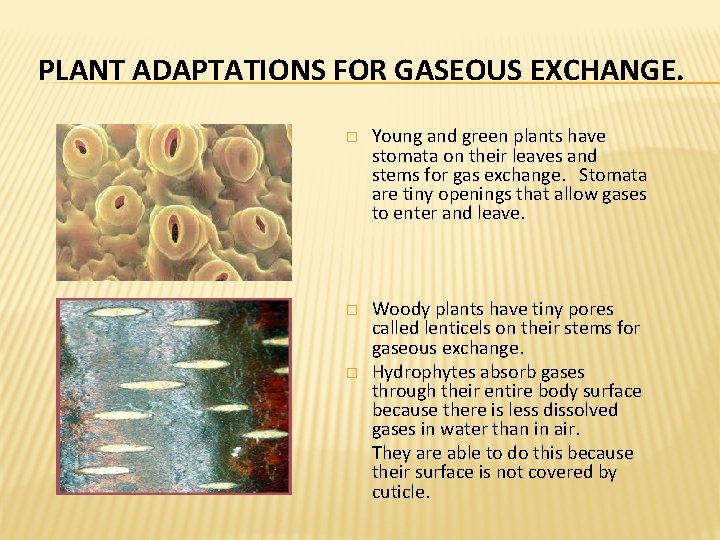 PLANT ADAPTATIONS FOR GASEOUS EXCHANGE.

□ Young and green plants have stomata on their leaves and stems for gas exchange. Stomata are tiny openings that allow gases to enter and leave.

□ Woody plants have tiny pores called lenticels on their stems for gaseous exchange.

□ Hydrophytes absorb gases through their entire body surface because there is less dissolved gases in water than in air.

They are able to do this because their surface is not covered by cuticle.